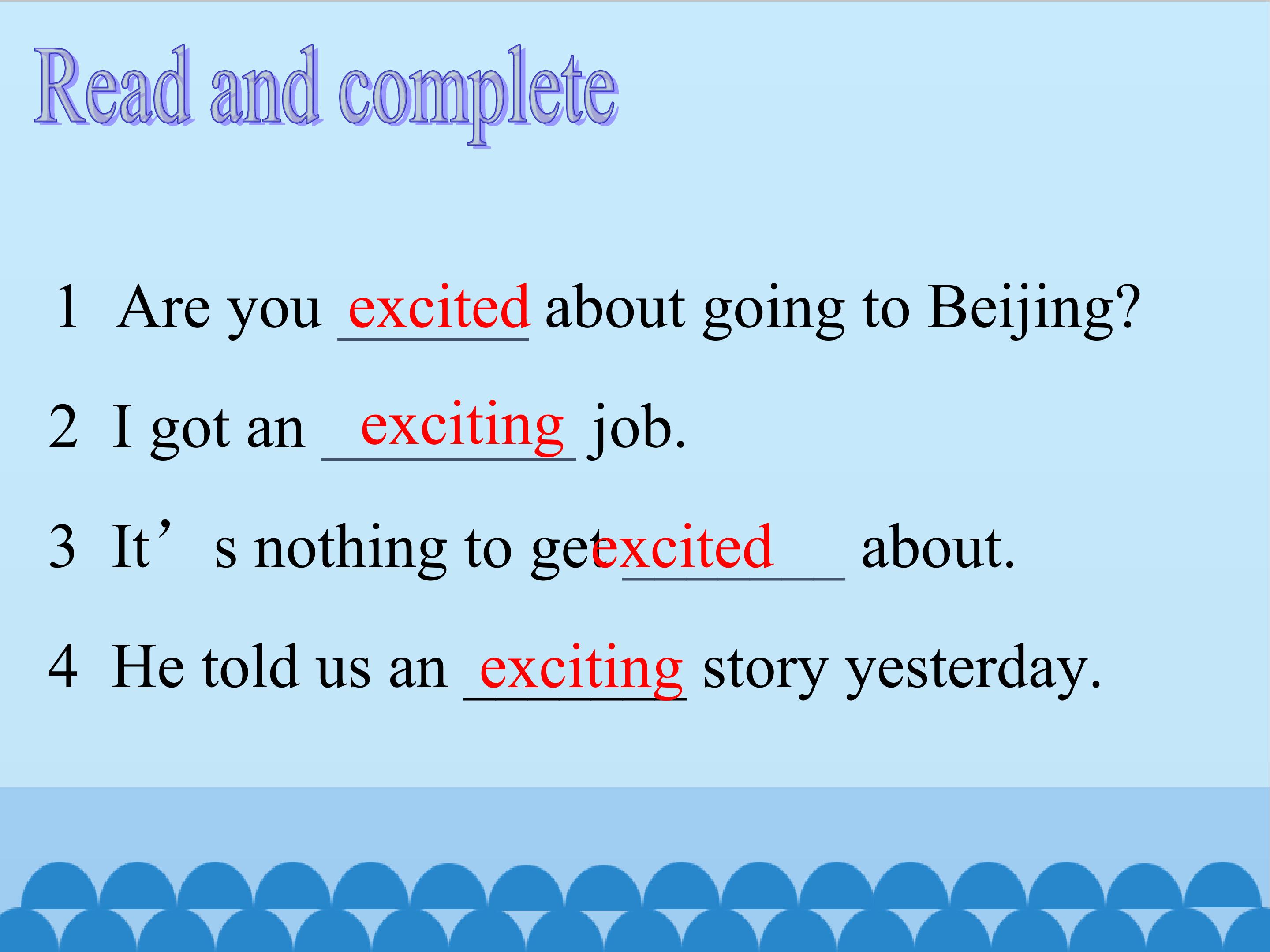 Read and complete

1 Are you excited about going to Beijing?

2 I got an exciting job.

3 It’s nothing to get excited about.

4 He told us an exciting story yesterday.